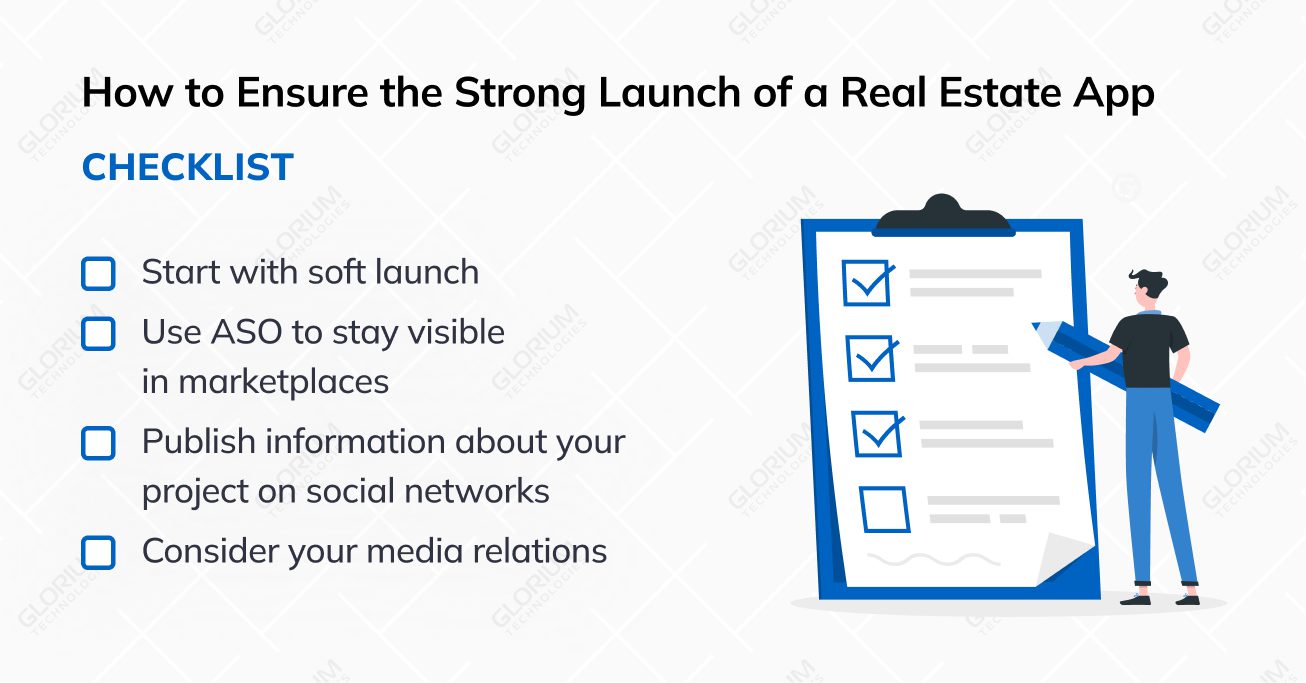 How to Ensure the Strong Launch of a Real Estate App

CHECKLIST

Start with soft launch

Use ASO to stay visible in marketplaces

Publish information about your project on social networks

Consider your media relations

GLORIUM TECHNOLOGIES